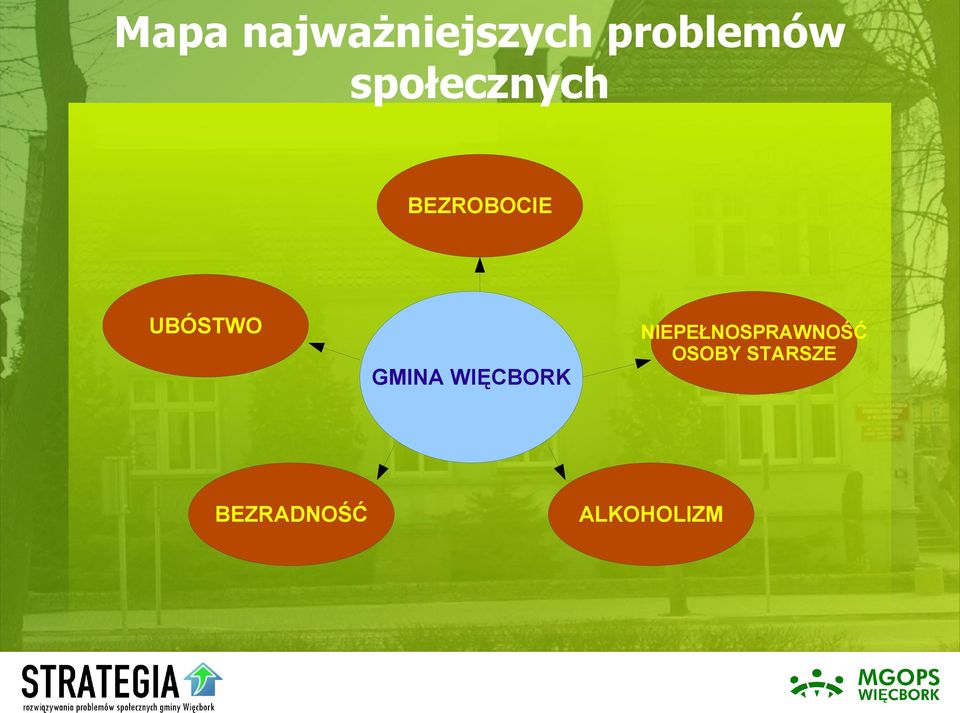 Mapa najważniejszych problemów społecznych

BEZROBOCIE

UBÓSTWO

GMINA WIĘCBORK

NIEPEŁNOSPRAWNOŚĆ OSOBY STARSZE

BEZRADNOŚĆ

ALKOHOLIZM

STRATEGIA
rozwiązywania problemów społecznych gminy Więcbork

MGOPS WIĘCBORK